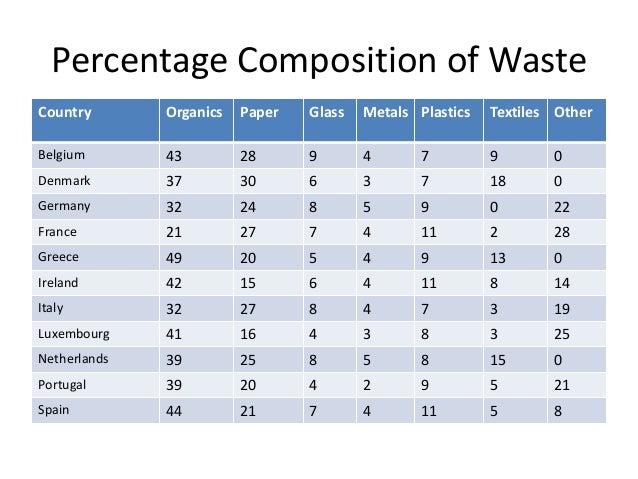 Percentage Composition of Waste

| Country | Organics | Paper | Glass | Metals | Plastics | Textiles | Other |
|---|---|---|---|---|---|---|---|
| Belgium | 43 | 28 | 9 | 4 | 7 | 9 | 0 |
| Denmark | 37 | 30 | 6 | 3 | 7 | 18 | 0 |
| Germany | 32 | 24 | 8 | 5 | 9 | 0 | 22 |
| France | 21 | 27 | 7 | 4 | 11 | 2 | 28 |
| Greece | 49 | 20 | 5 | 4 | 9 | 13 | 0 |
| Ireland | 42 | 15 | 6 | 4 | 11 | 8 | 14 |
| Italy | 32 | 27 | 8 | 4 | 7 | 3 | 19 |
| Luxembourg | 41 | 16 | 4 | 3 | 8 | 3 | 25 |
| Netherlands | 39 | 25 | 8 | 5 | 8 | 15 | 0 |
| Portugal | 39 | 20 | 4 | 2 | 9 | 5 | 21 |
| Spain | 44 | 21 | 7 | 4 | 11 | 5 | 8 |